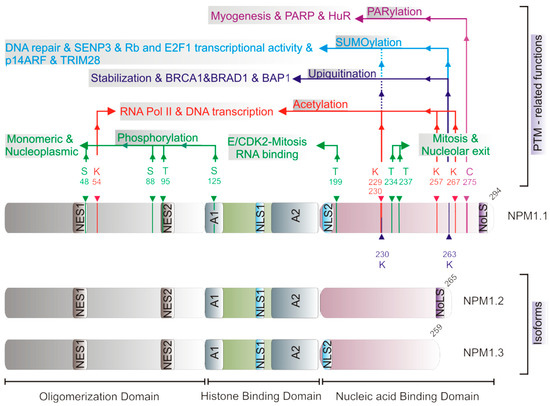 Myogenesis & PARP & HuR
PARylation
DNA repair & SENP3 & Rb and E2F1 transcriptional activity & p14ARF & TRIM28
SUMOylation
Stabilization & BRCA1&BRAD1 & BAP1
Upiquitination
RNA Pol II & DNA transcription
Acetylation
Monomeric & Nucleoplasmic
Phosphorylation
E/CDK2-Mitosis RNA binding
Mitosis & Nucleolar exit
PTM - related functions

S 48
K 54
S 88
T 95
S 125
T 199
K 229 230
T 234
T 237
K 257
K 267
C 275
294

NES1
NES2
A1
NLS1
A2
NLS2
NoLS
NPM1.1

230 K
263 K

265
NES1
NES2
A1
NLS1
A2
NoLS
NPM1.2

259
NES1
NES2
A1
NLS1
A2
NLS2
NPM1.3

Isoforms

Oligomerization Domain
Histone Binding Domain
Nucleic acid Binding Domain